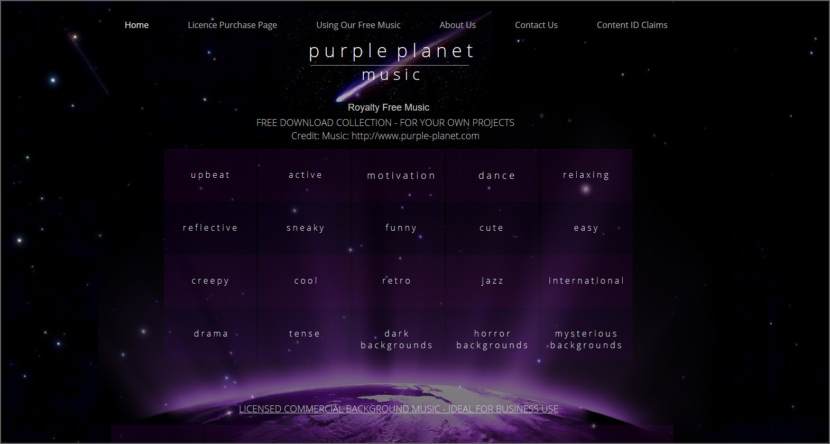 Home Licence Purchase Page Using Our Free Music About Us Contact Us Content ID Claims

purple planet
music

Royalty Free Music
FREE DOWNLOAD COLLECTION - FOR YOUR OWN PROJECTS
Credit: Music: http://www.purple-planet.com

| upbeat | active | motivation | dance | relaxing |
|---|---|---|---|---|
| reflective | sneaky | funny | cute | easy |
| creepy | cool | retro | jazz | international |
| drama | tense | dark backgrounds | horror backgrounds | mysterious backgrounds |

LICENSED COMMERCIAL BACKGROUND MUSIC - IDEAL FOR BUSINESS USE